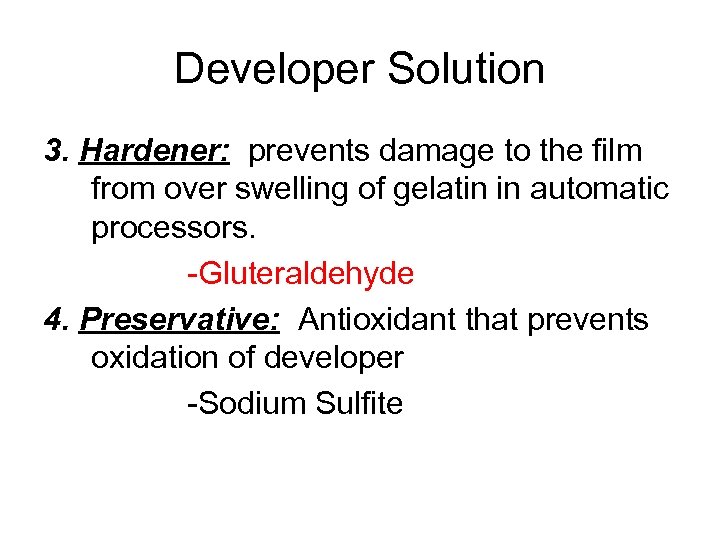 Developer Solution

3. Hardener: prevents damage to the film from over swelling of gelatin in automatic processors.

-Gluteraldehyde

4. Preservative: Antioxidant that prevents oxidation of developer

-Sodium Sulfite